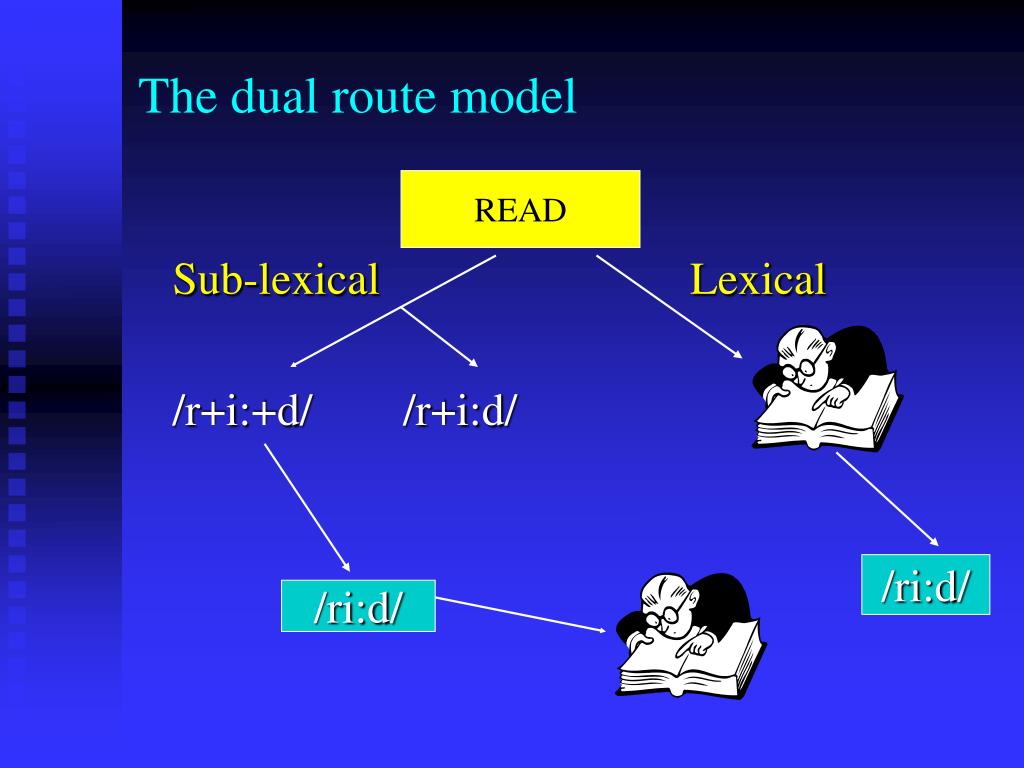 The dual route model

READ

Sub-lexical

Lexical

/r+i:+d/

/r+i:d/

/ri:d/

/ri:d/